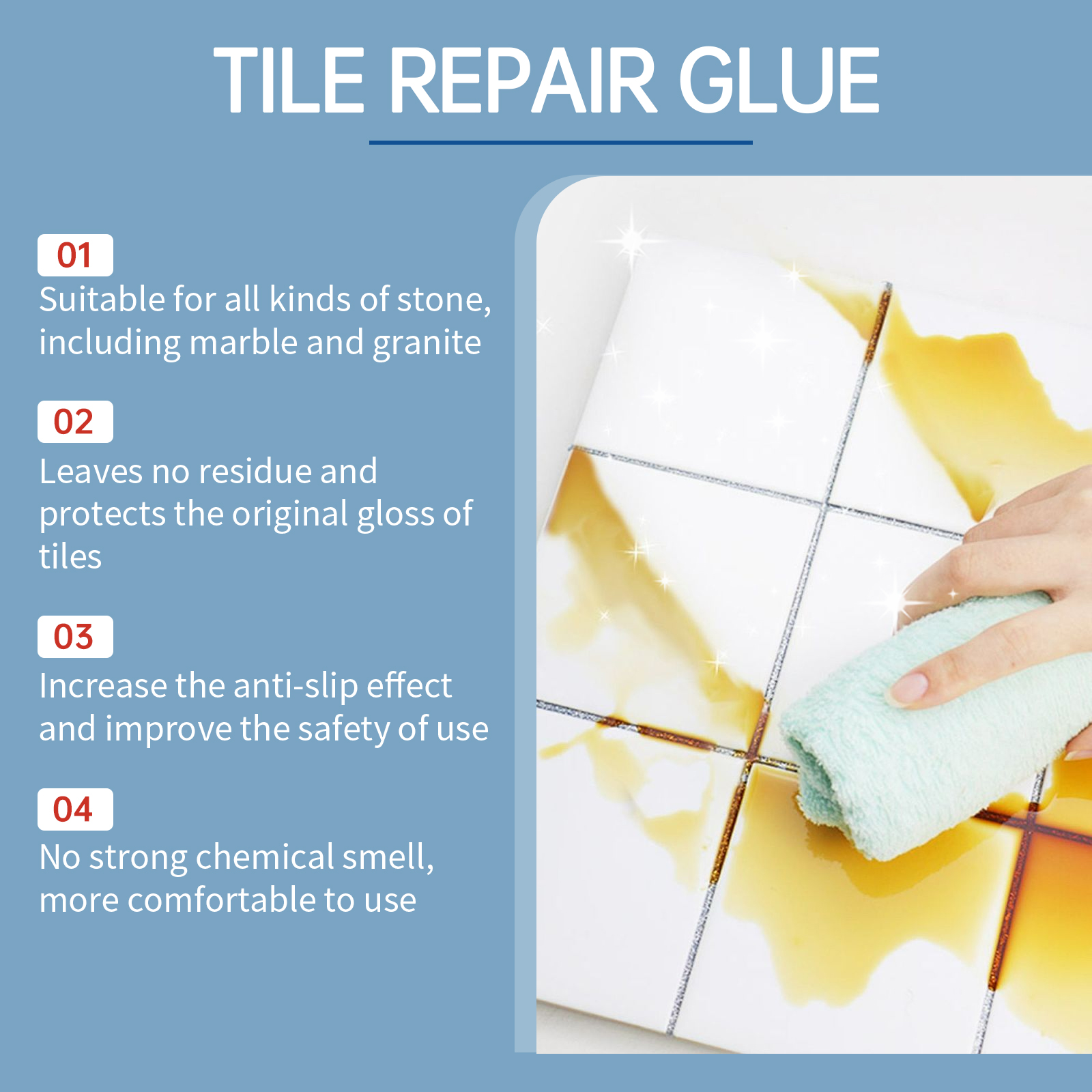 TILE REPAIR GLUE

01
Suitable for all kinds of stone, including marble and granite

02
Leaves no residue and protects the original gloss of tiles

03
Increase the anti-slip effect and improve the safety of use

04
No strong chemical smell, more comfortable to use